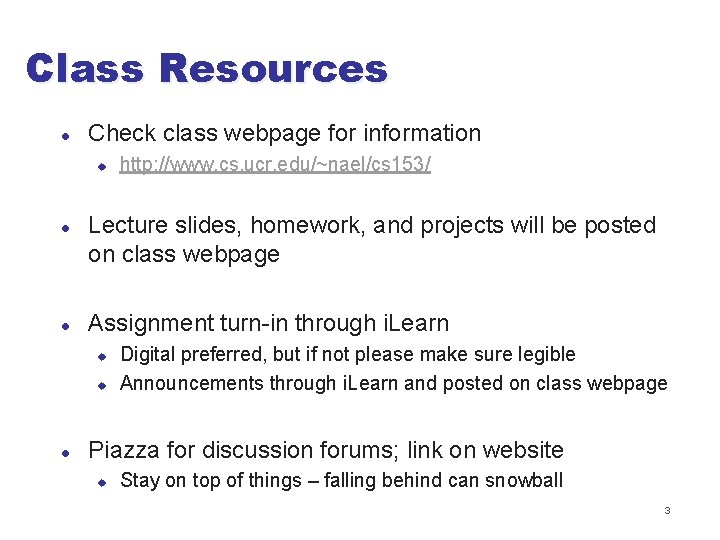 Class Resources

- Check class webpage for information
  - http://www.cs.ucr.edu/~nael/cs153/

- Lecture slides, homework, and projects will be posted on class webpage

- Assignment turn-in through iLearn
  - Digital preferred, but if not please make sure legible
  - Announcements through iLearn and posted on class webpage

- Piazza for discussion forums; link on website
  - Stay on top of things – falling behind can snowball

3